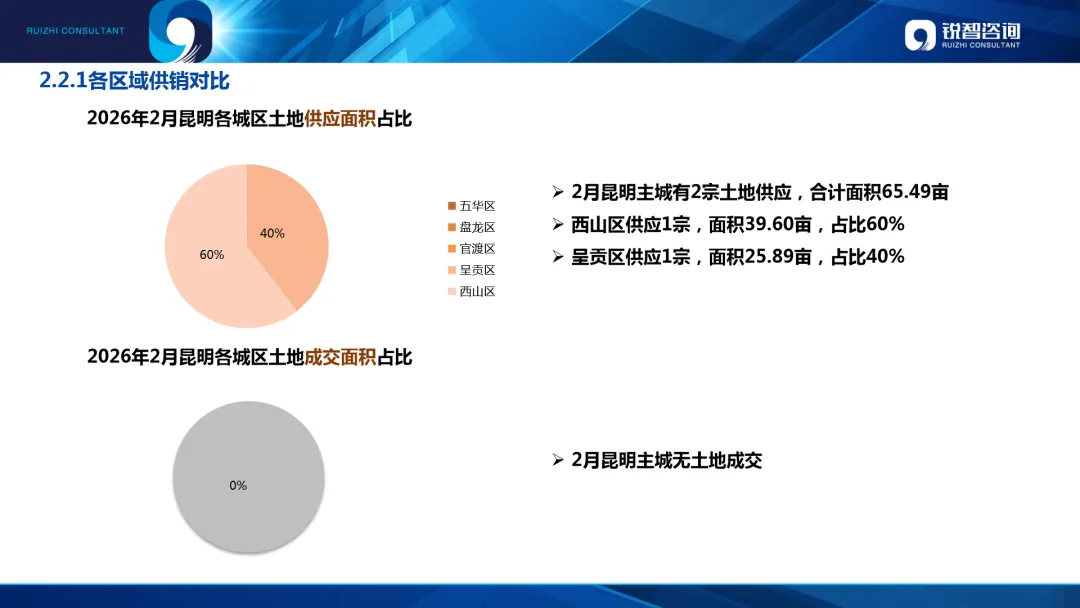 RUIZHI CONSULTANT

锐智咨询
RUIZHI CONSULTANT

2.2.1各区域供销对比

2026年2月昆明各城区土地供应面积占比

40%

60%

五华区
盘龙区
官渡区
呈贡区
西山区

➢ 2月昆明主城有2宗土地供应，合计面积65.49亩
➢ 西山区供应1宗，面积39.60亩，占比60%
➢ 呈贡区供应1宗，面积25.89亩，占比40%

2026年2月昆明各城区土地成交面积占比

0%

➢ 2月昆明主城无土地成交